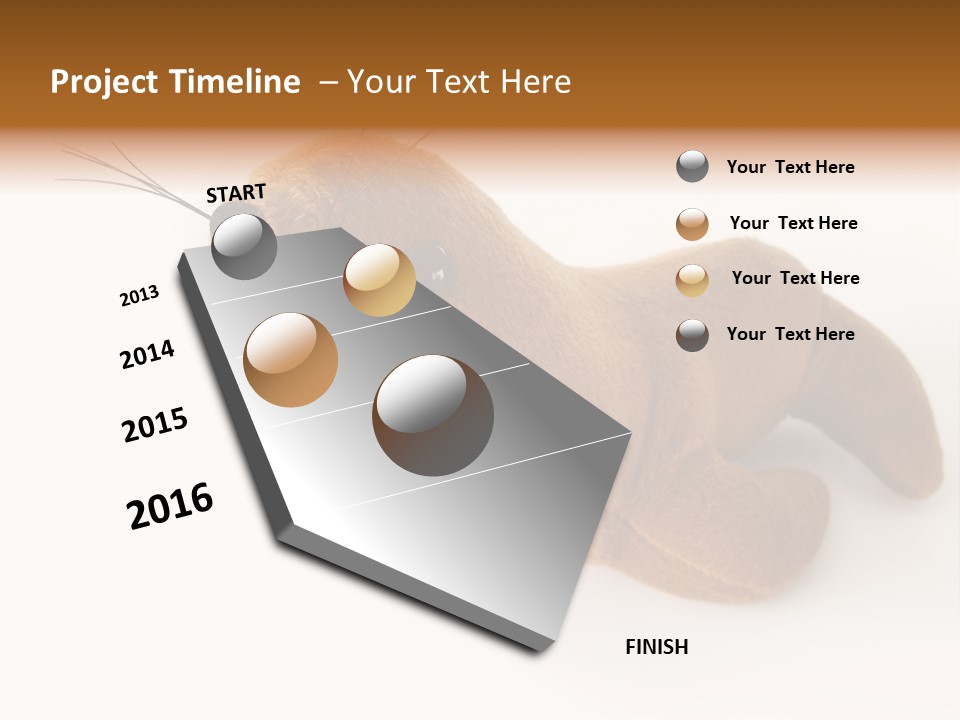 Project Timeline – Your Text Here

START

2013

2014

2015

2016

FINISH

Your Text Here

Your Text Here

Your Text Here

Your Text Here